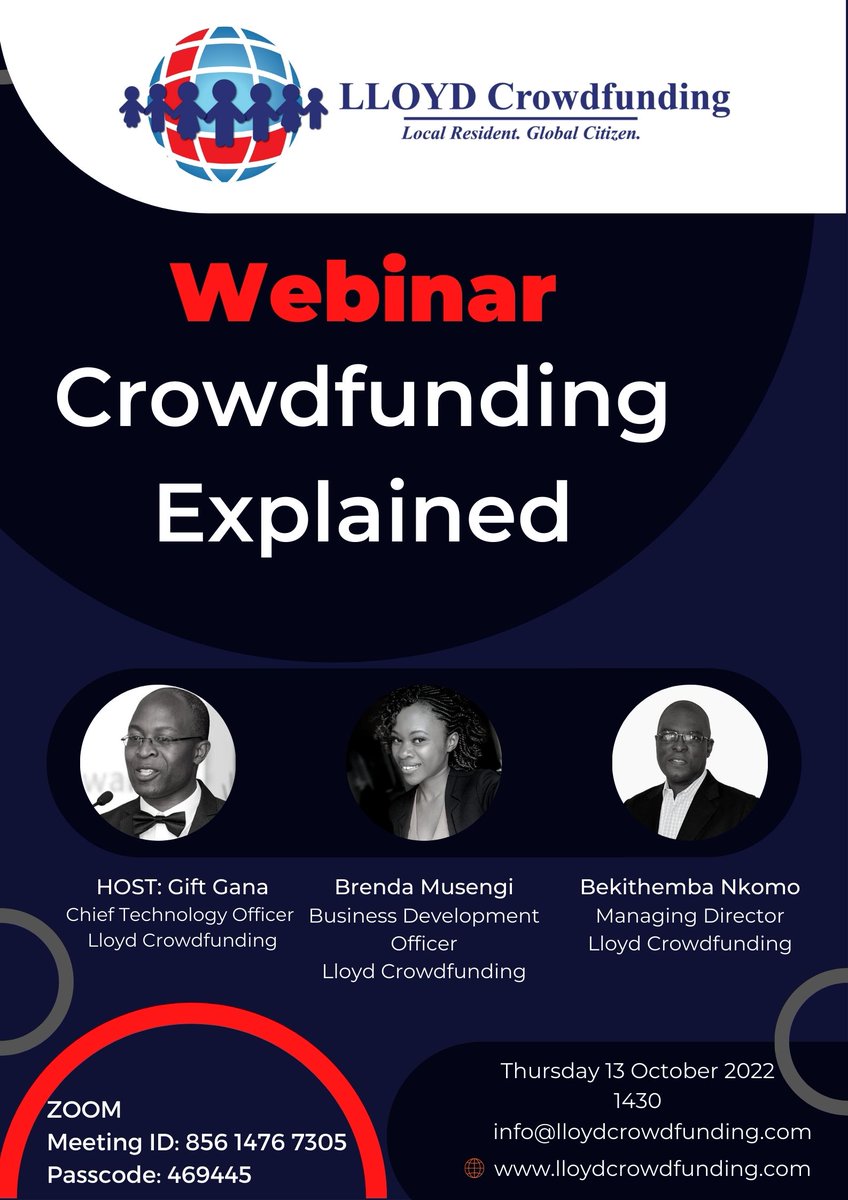 LLOYD Crowdfunding
Local Resident. Global Citizen.

Webinar
Crowdfunding Explained

HOST: Gift Gana
Chief Technology Officer
Lloyd Crowdfunding

Brenda Musengi
Business Development Officer
Lloyd Crowdfunding

Bekithemba Nkomo
Managing Director
Lloyd Crowdfunding

ZOOM
Meeting ID: 856 1476 7305
Passcode: 469445

Thursday 13 October 2022
1430
info@lloydcrowdfunding.com
www.lloydcrowdfunding.com